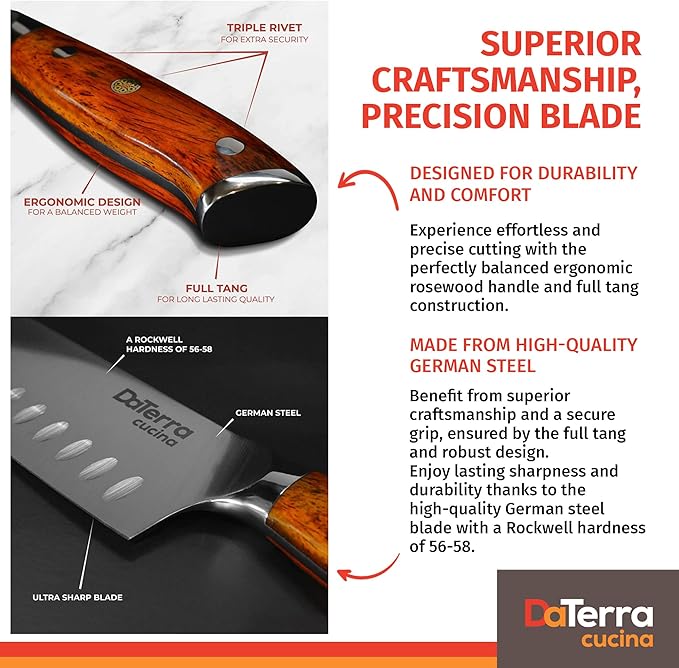 TRIPLE RIVET
FOR EXTRA SECURITY

ERGONOMIC DESIGN
FOR A BALANCED WEIGHT

FULL TANG
FOR LONG LASTING QUALITY

A ROCKWELL HARDNESS OF 56-58

DaTerra cucina

GERMAN STEEL

ULTRA SHARP BLADE

SUPERIOR CRAFTSMANSHIP, PRECISION BLADE

DESIGNED FOR DURABILITY AND COMFORT

Experience effortless and precise cutting with the perfectly balanced ergonomic rosewood handle and full tang construction.

MADE FROM HIGH-QUALITY GERMAN STEEL

Benefit from superior craftsmanship and a secure grip, ensured by the full tang and robust design.
Enjoy lasting sharpness and durability thanks to the high-quality German steel blade with a Rockwell hardness of 56-58.

DaTerra cucina